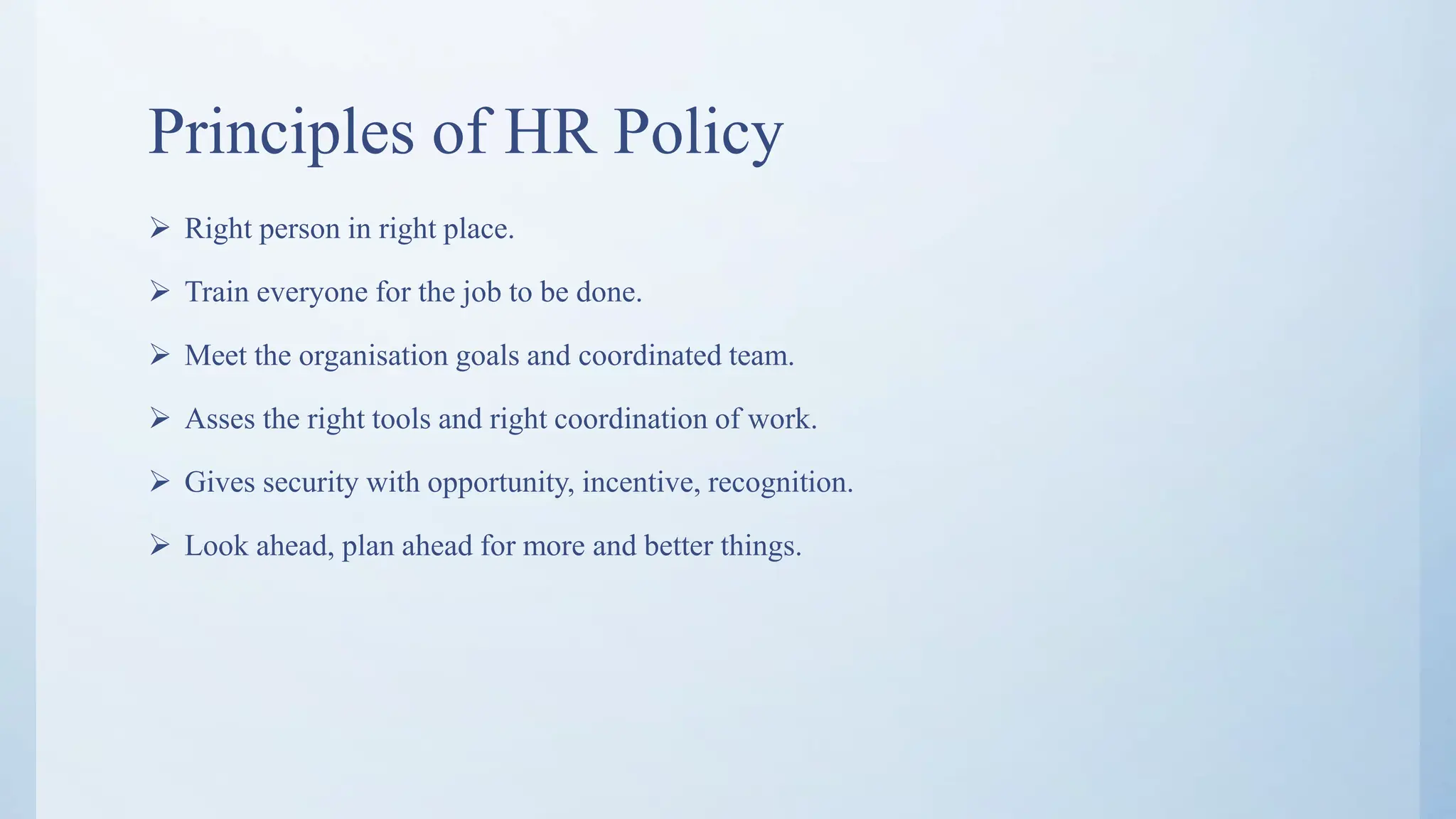 Principles of HR Policy

➢ Right person in right place.

➢ Train everyone for the job to be done.

➢ Meet the organisation goals and coordinated team.

➢ Asses the right tools and right coordination of work.

➢ Gives security with opportunity, incentive, recognition.

➢ Look ahead, plan ahead for more and better things.